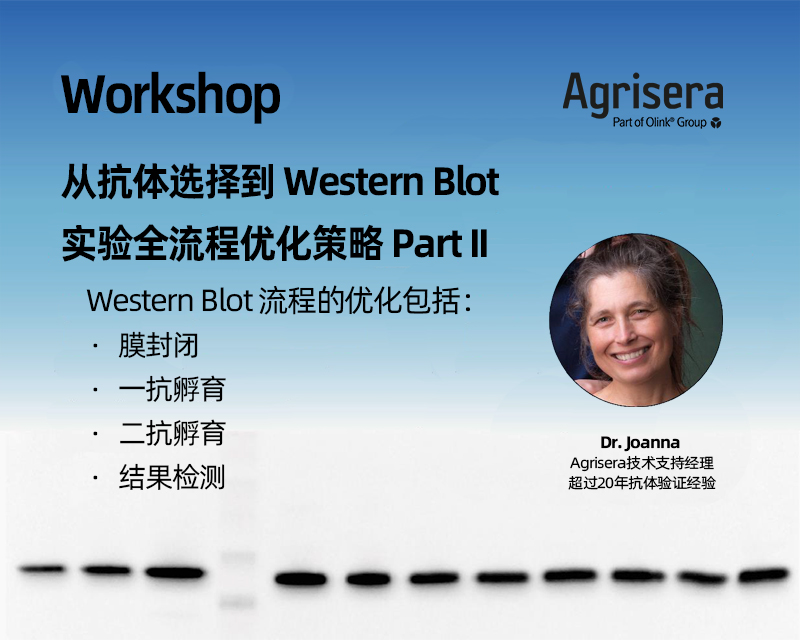 Workshop

Agrisera
Part of Olink® Group

从抗体选择到 Western Blot
实验全流程优化策略 Part II

Western Blot 流程的优化包括：
· 膜封闭
· 一抗孵育
· 二抗孵育
· 结果检测

Dr. Joanna
Agrisera技术支持经理
超过20年抗体验证经验